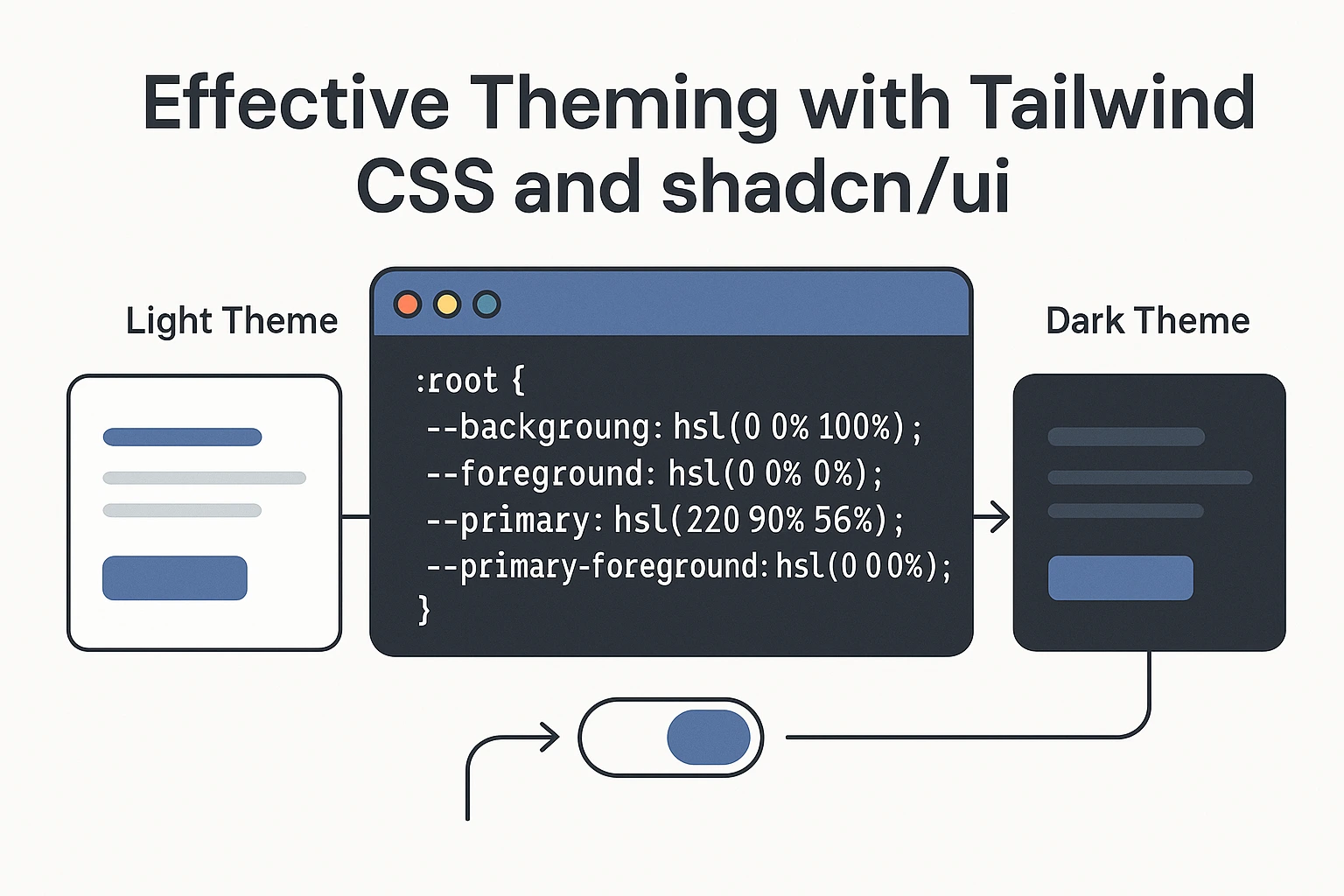 Effective Theming with Tailwind CSS and shadcn/ui

Light Theme

:root {
--backgroung: hsl(0 0% 100%);
--foreground: hsl(0 0% 0%);
--primary: hsl(220 90% 56%);
--primary-foreground: hsl(0 0 0%);
}

Dark Theme